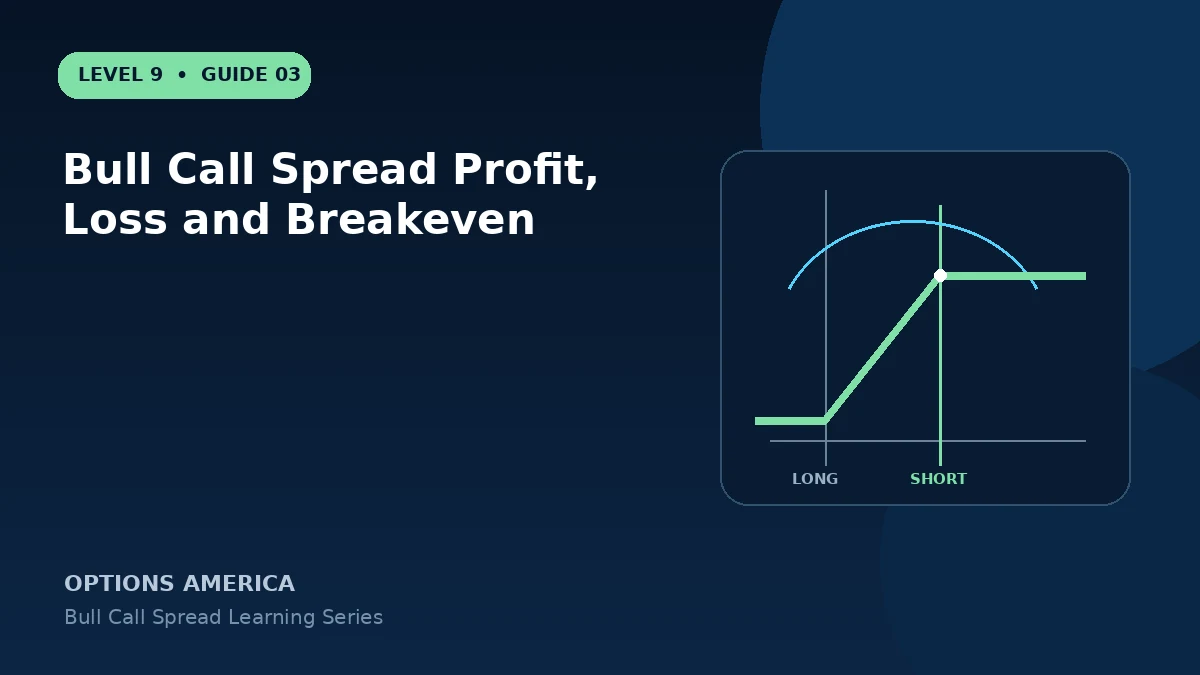 LEVEL 9 • GUIDE 03

Bull Call Spread Profit, Loss and Breakeven

LONG

SHORT

OPTIONS AMERICA

Bull Call Spread Learning Series